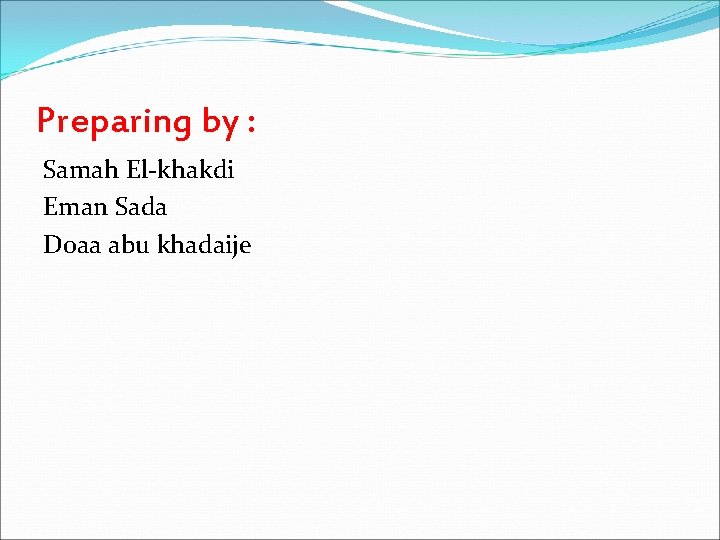 Preparing by :

Samah El-khakdi
Eman Sada
Doaa abu khadaije